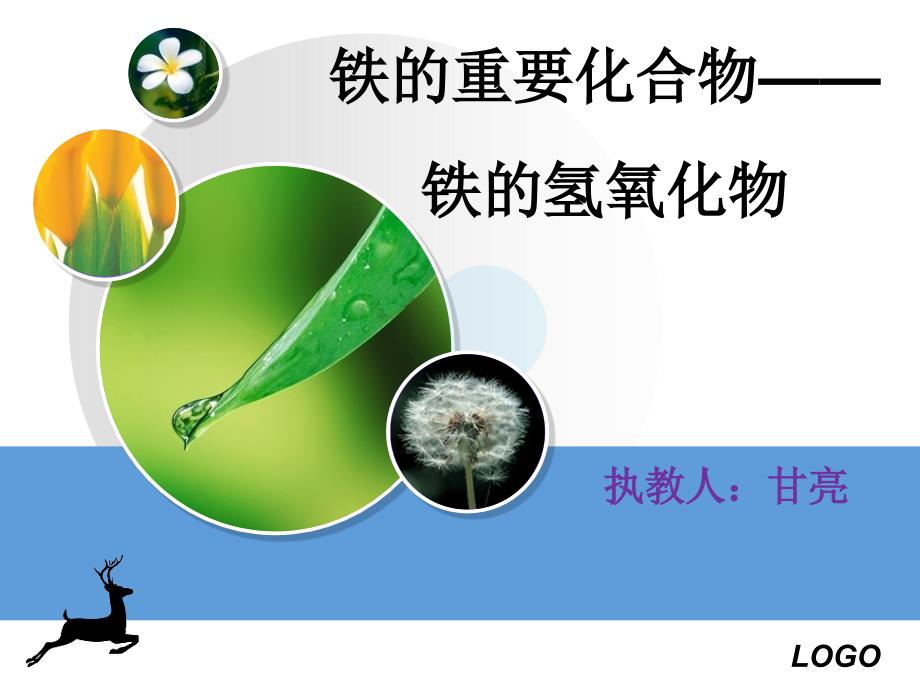 铁的重要化合物——

铁的氢氧化物

执教人：甘亮

LOGO